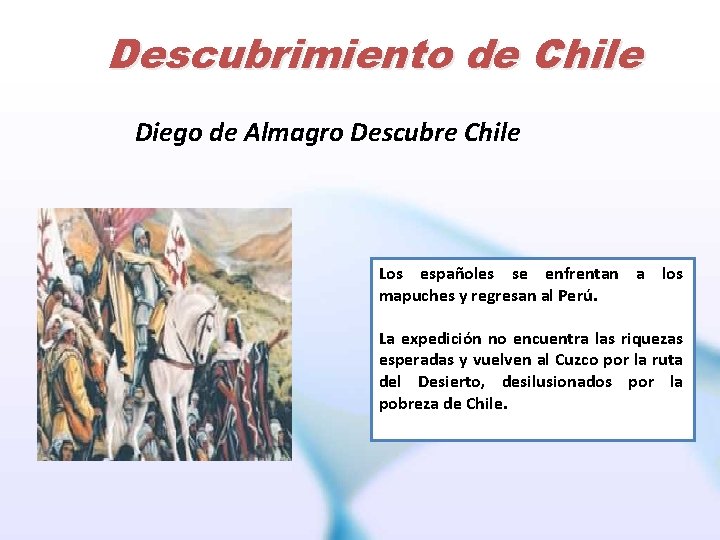 Descubrimiento de Chile

Diego de Almagro Descubre Chile

Los españoles se enfrentan a los mapuches y regresan al Perú.

La expedición no encuentra las riquezas esperadas y vuelven al Cuzco por la ruta del Desierto, desilusionados por la pobreza de Chile.